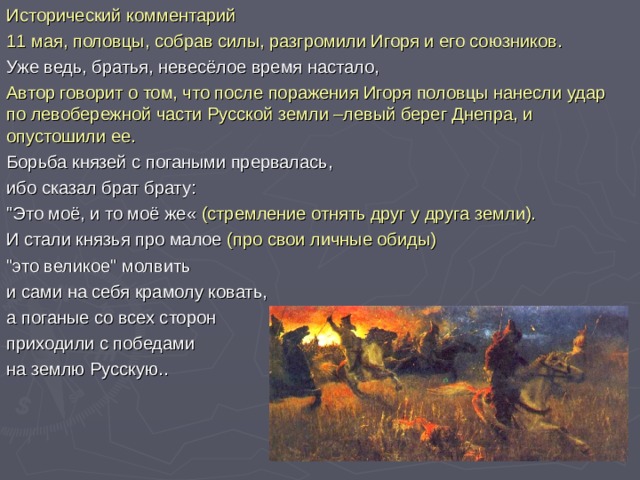 Исторический комментарий
11 мая, половцы, собрав силы, разгромили Игоря и его союзников.
Уже ведь, братья, невесёлое время настало,
Автор говорит о том, что после поражения Игоря половцы нанесли удар по левобережной части Русской земли –левый берег Днепра, и опустошили ее.
Борьба князей с погаными прервалась,
ибо сказал брат брату:
"Это моё, и то моё же« (стремление отнять друг у друга земли).
И стали князья про малое (про свои личные обиды)
"это великое" молвить
и сами на себя крамолу ковать,
а поганые со всех сторон
приходили с победами
на землю Русскую..